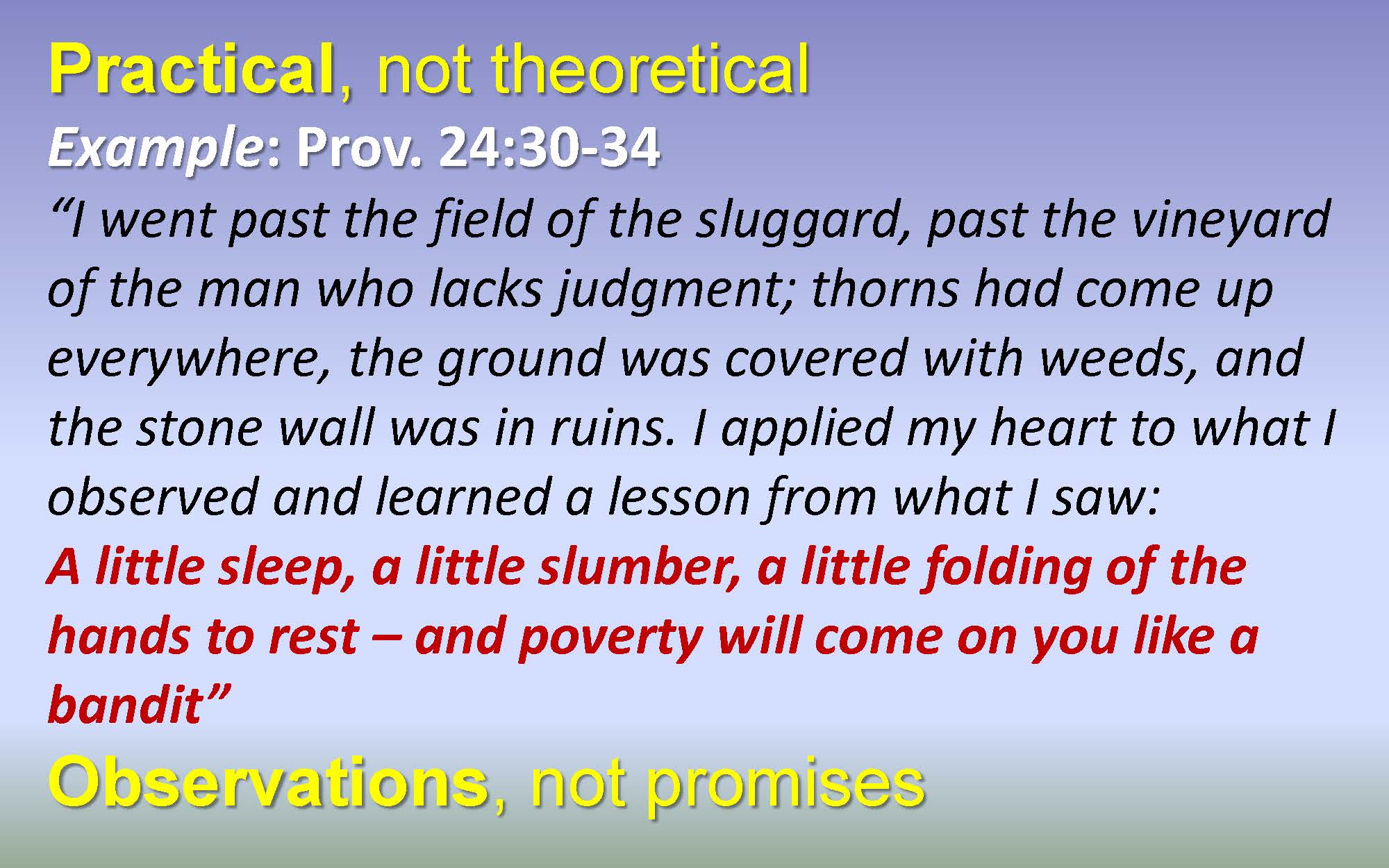 Practical, not theoretical

Example: Prov. 24:30-34

“I went past the field of the sluggard, past the vineyard of the man who lacks judgment; thorns had come up everywhere, the ground was covered with weeds, and the stone wall was in ruins. I applied my heart to what I observed and learned a lesson from what I saw: A little sleep, a little slumber, a little folding of the hands to rest – and poverty will come on you like a bandit”

Observations, not promises